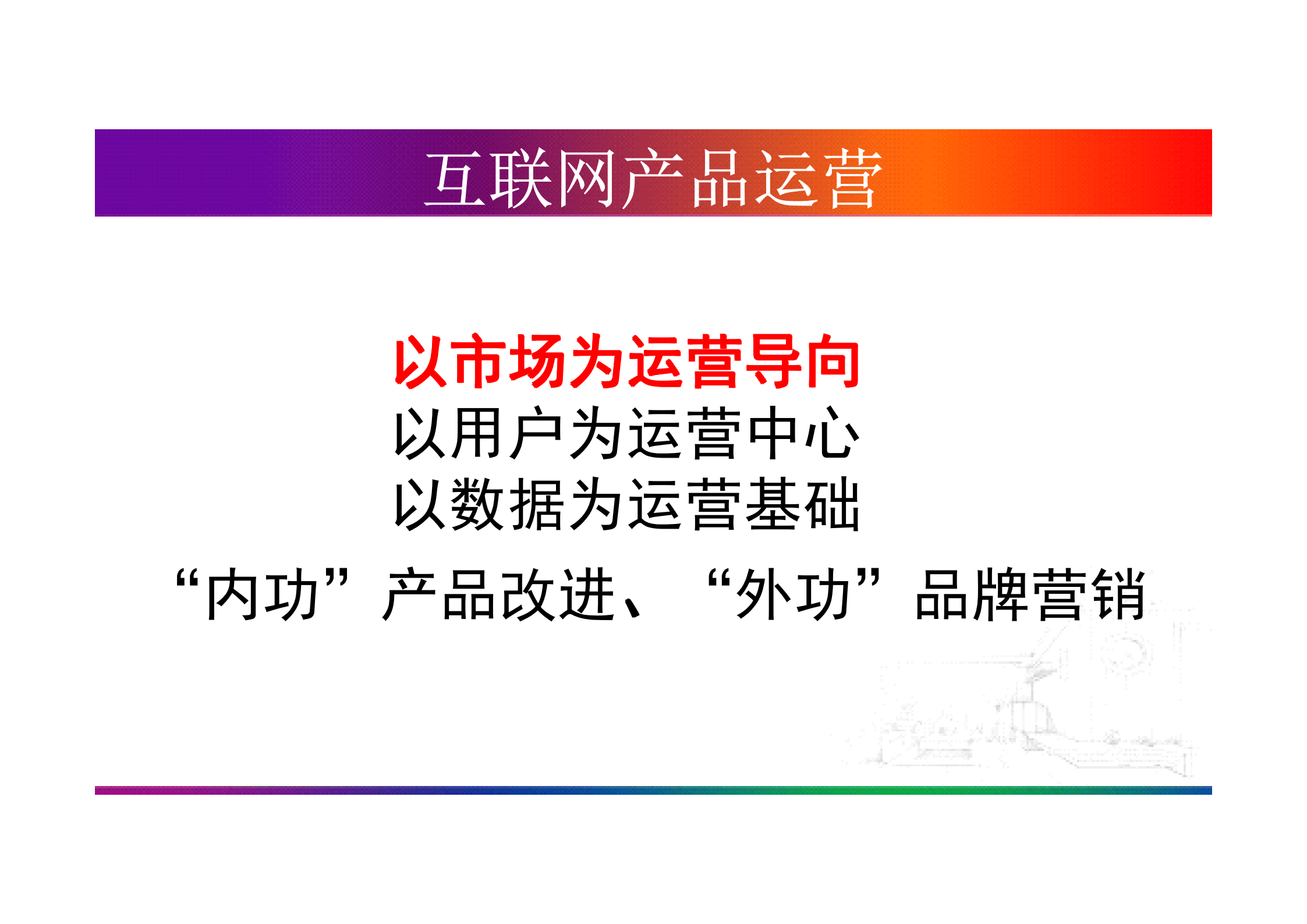 互联网产品运营

以市场为运营导向
以用户为运营中心
以数据为运营基础
“内功”产品改进、“外功”品牌营销